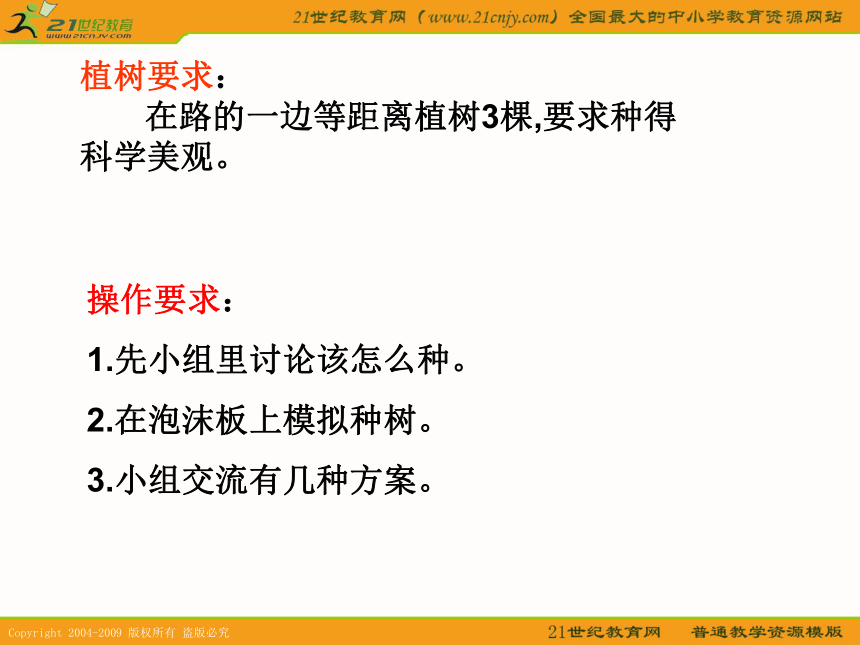 21世纪教育
www.21cnjy.com

21世纪教育网（www.21cnjy.com）全国最大的中小学教育资源网站

植树要求：

在路的一边等距离植树3棵,要求种得科学美观。

操作要求：

1.先小组里讨论该怎么种。

2.在泡沫板上模拟种树。

3.小组交流有几种方案。

Copyright 2004-2009 版权所有 盗版必究

21世纪教育网 普通教学资源模版